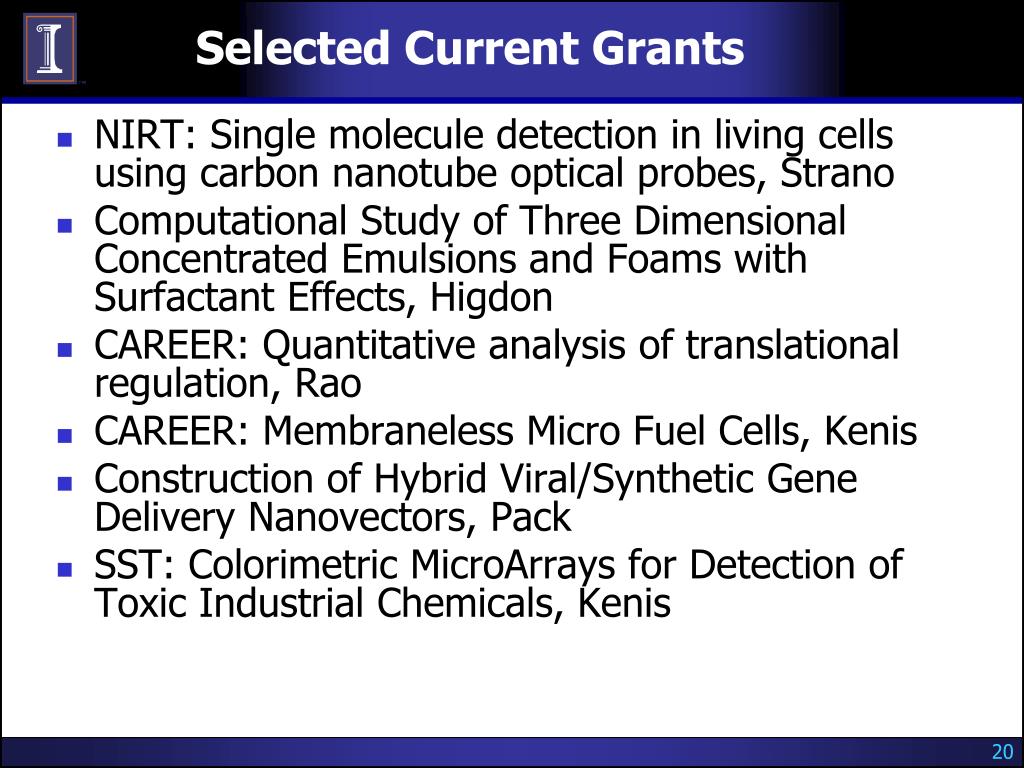 Selected Current Grants

- NIRT: Single molecule detection in living cells using carbon nanotube optical probes, Strano
- Computational Study of Three Dimensional Concentrated Emulsions and Foams with Surfactant Effects, Higdon
- CAREER: Quantitative analysis of translational regulation, Rao
- CAREER: Membraneless Micro Fuel Cells, Kenis
- Construction of Hybrid Viral/Synthetic Gene Delivery Nanovectors, Pack
- SST: Colorimetric MicroArrays for Detection of Toxic Industrial Chemicals, Kenis

20